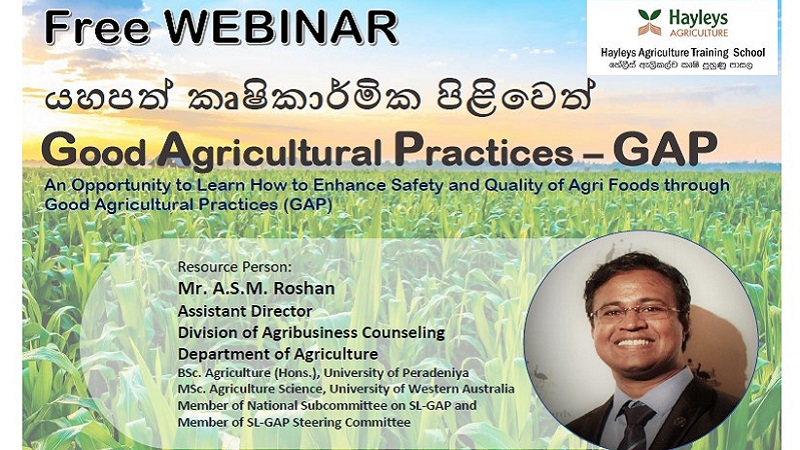 Free WEBINAR

Hayleys
AGRICULTURE
Hayleys Agriculture Training School
හේලීස් ඇග්‍රිකල්චර් කෘෂි පුහුණු පාසල

යහපත් කෘෂිකාර්මික පිළිවෙත්

Good Agricultural Practices – GAP

An Opportunity to Learn How to Enhance Safety and Quality of Agri Foods through Good Agricultural Practices (GAP)

Resource Person:
Mr. A.S.M. Roshan
Assistant Director
Division of Agribusiness Counseling
Department of Agriculture
BSc. Agriculture (Hons.), University of Peradeniya
MSc. Agriculture Science, University of Western Australia
Member of National Subcommittee on SL-GAP and
Member of SL-GAP Steering Committee